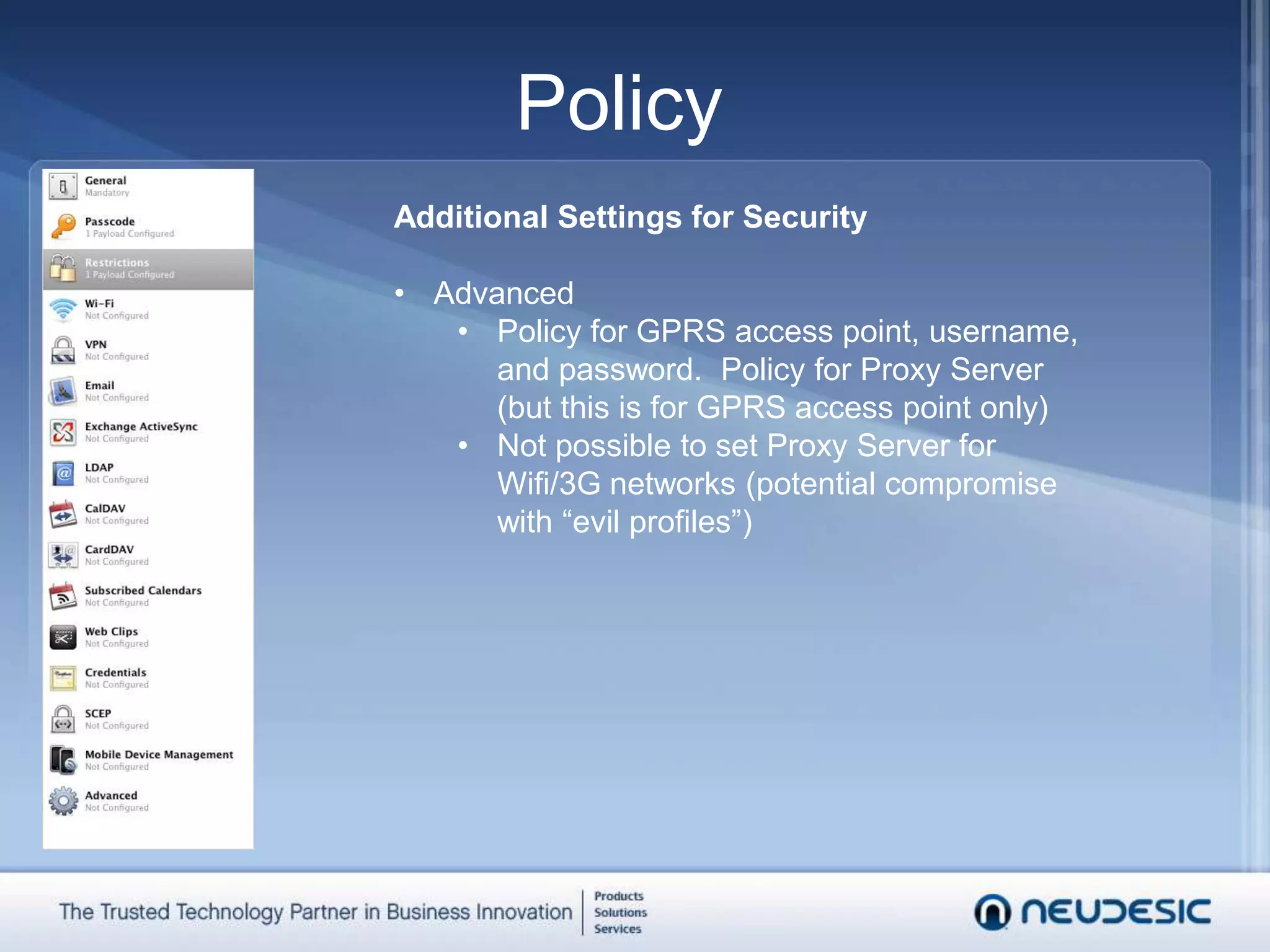 Policy

General
Mandatory

Passcode
1 Payload Configured

Restrictions
1 Payload Configured

Wi-Fi
Not Configured

VPN
Not Configured

Email
Not Configured

Exchange ActiveSync
Not Configured

LDAP
Not Configured

CalDAV
Not Configured

CardDAV
Not Configured

Subscribed Calendars
Not Configured

Web Clips
Not Configured

Credentials
Not Configured

SCEP
Not Configured

Mobile Device Management
Not Configured

Advanced
Not Configured

Additional Settings for Security

• Advanced
  • Policy for GPRS access point, username, and password. Policy for Proxy Server (but this is for GPRS access point only)
  • Not possible to set Proxy Server for Wifi/3G networks (potential compromise with “evil profiles”)

The Trusted Technology Partner in Business Innovation

Products
Solutions
Services

NEUDESIC